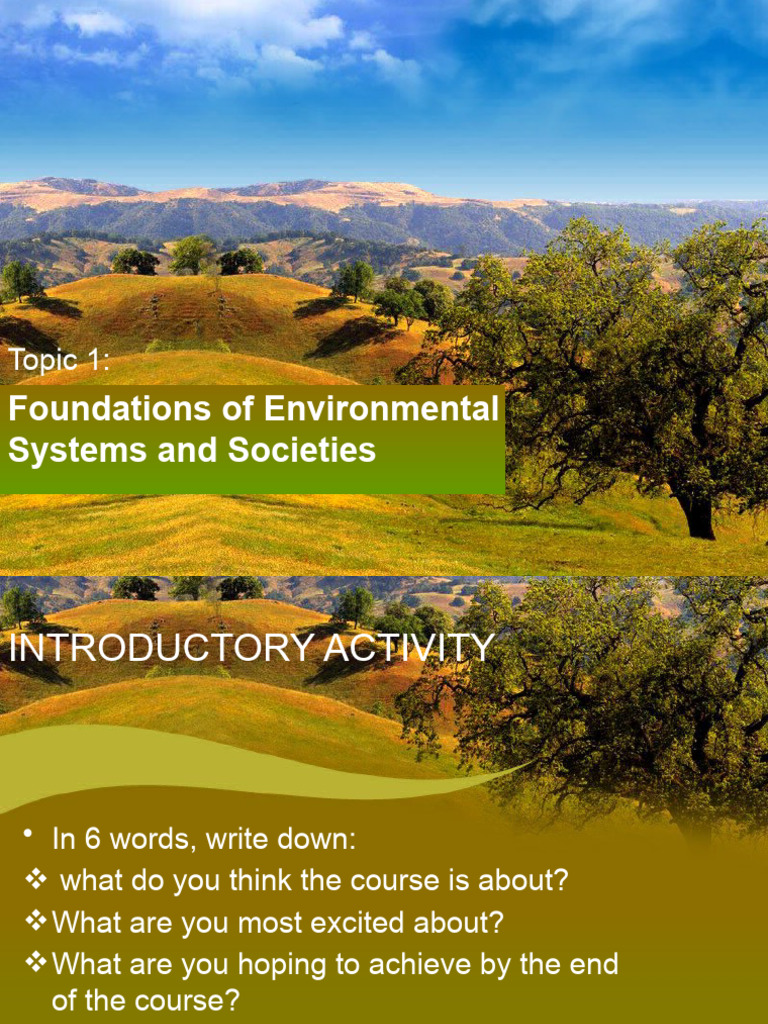 Topic 1:

Foundations of Environmental Systems and Societies

INTRODUCTORY ACTIVITY

• In 6 words, write down:
❖ what do you think the course is about?
❖ What are you most excited about?
❖ What are you hoping to achieve by the end of the course?